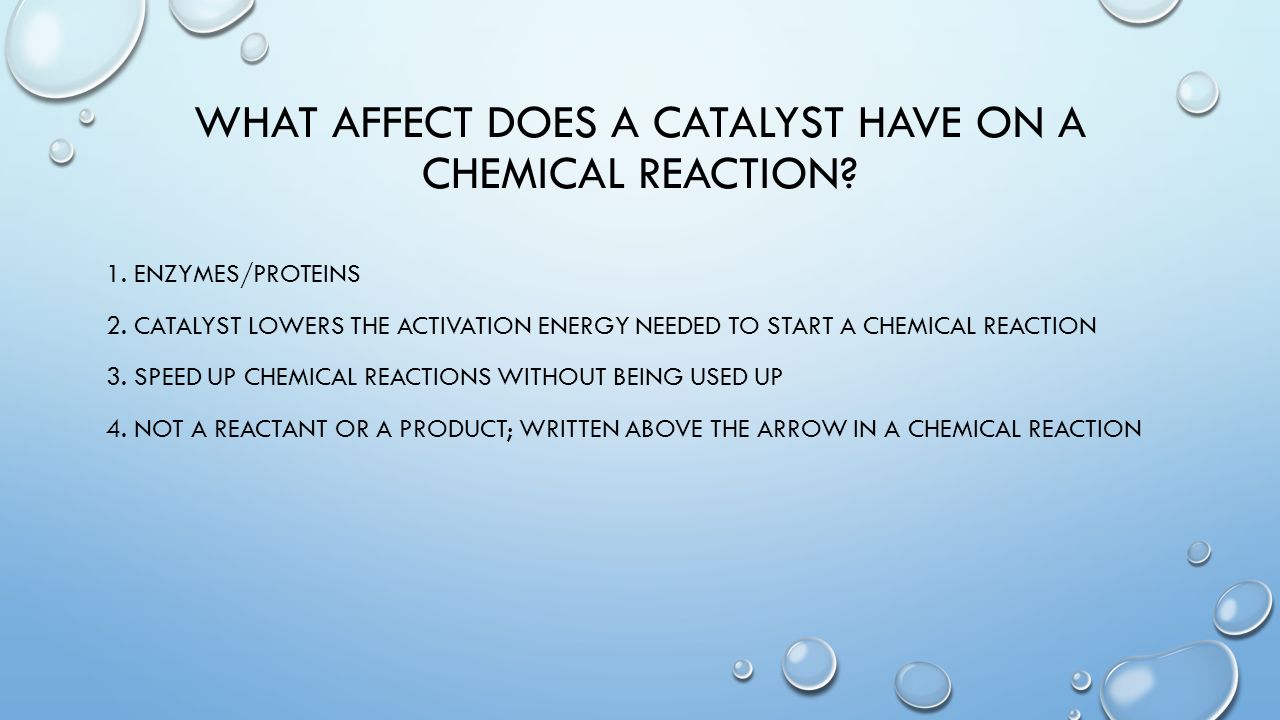 WHAT AFFECT DOES A CATALYST HAVE ON A CHEMICAL REACTION?

1. ENZYMES/PROTEINS

2. CATALYST LOWERS THE ACTIVATION ENERGY NEEDED TO START A CHEMICAL REACTION

3. SPEED UP CHEMICAL REACTIONS WITHOUT BEING USED UP

4. NOT A REACTANT OR A PRODUCT; WRITTEN ABOVE THE ARROW IN A CHEMICAL REACTION